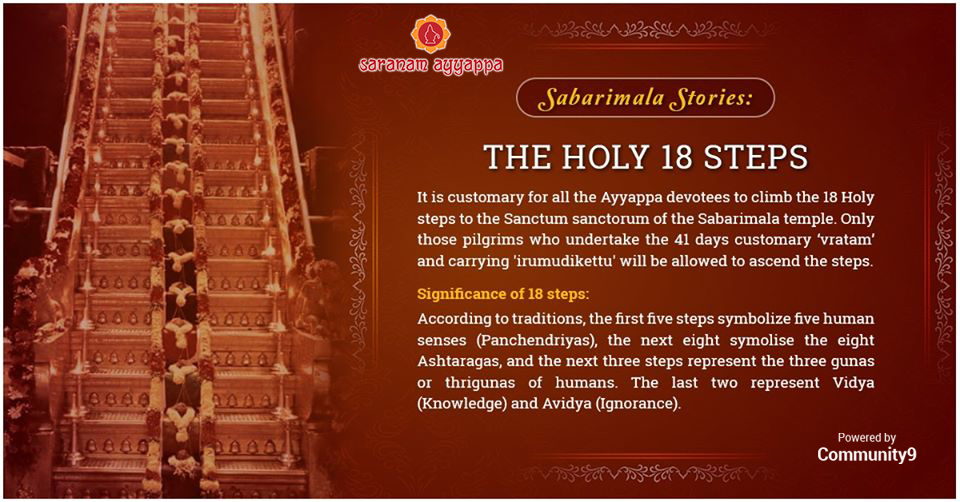 saranam ayyappa

Sabarimala Stories:

THE HOLY 18 STEPS

It is customary for all the Ayyappa devotees to climb the 18 Holy steps to the Sanctum sanctorum of the Sabarimala temple. Only those pilgrims who undertake the 41 days customary 'vratam' and carrying 'irumudikettu' will be allowed to ascend the steps.

Significance of 18 steps:

According to traditions, the first five steps symbolize five human senses (Panchendriyas), the next eight symolise the eight Ashtaragas, and the next three steps represent the three gunas or thrigunas of humans. The last two represent Vidya (Knowledge) and Avidya (Ignorance).

Powered by
Community9